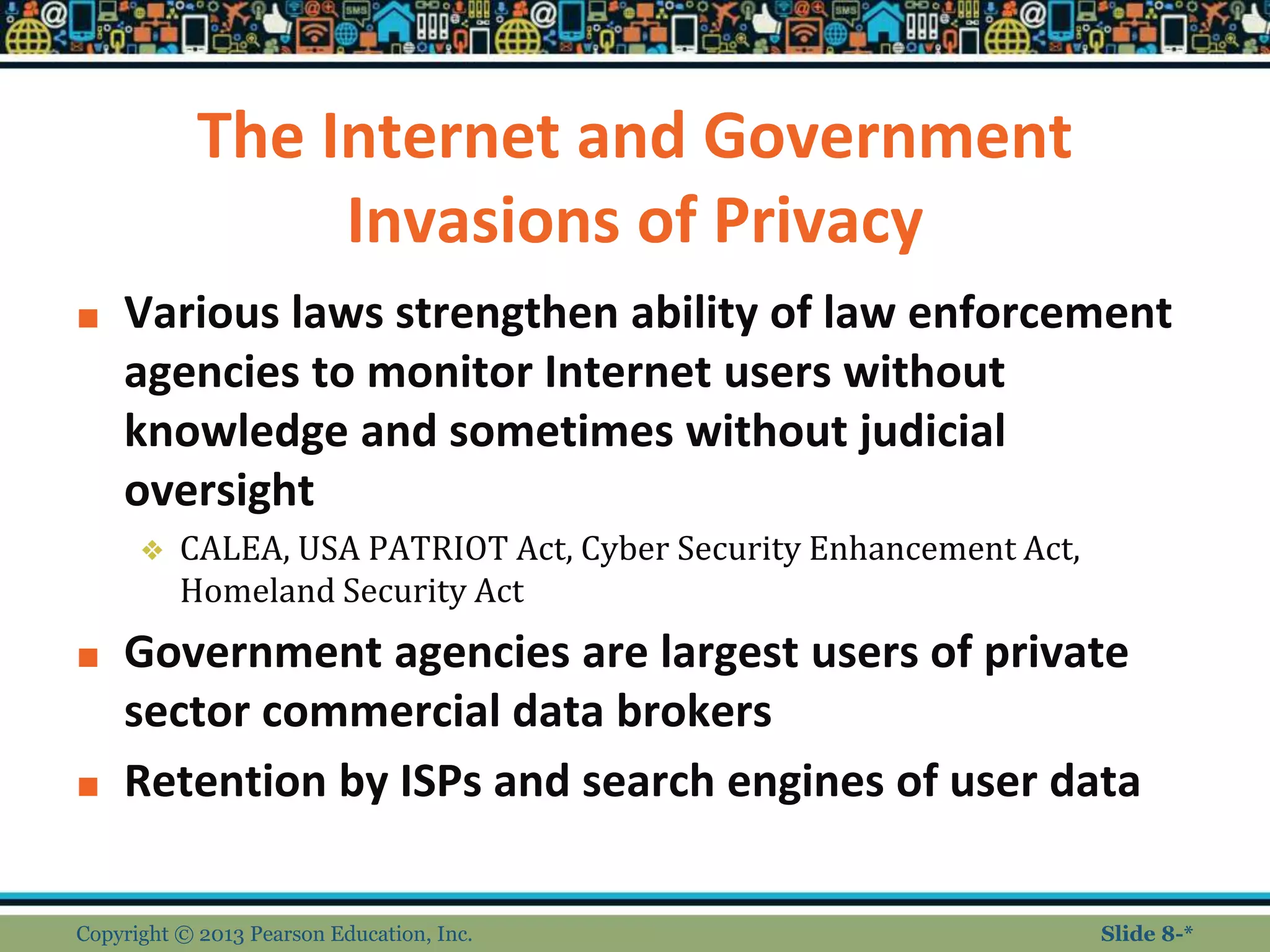 The Internet and Government Invasions of Privacy

■ Various laws strengthen ability of law enforcement agencies to monitor Internet users without knowledge and sometimes without judicial oversight

❖ CALEA, USA PATRIOT Act, Cyber Security Enhancement Act, Homeland Security Act

■ Government agencies are largest users of private sector commercial data brokers

■ Retention by ISPs and search engines of user data

Copyright © 2013 Pearson Education, Inc.

Slide 8-*